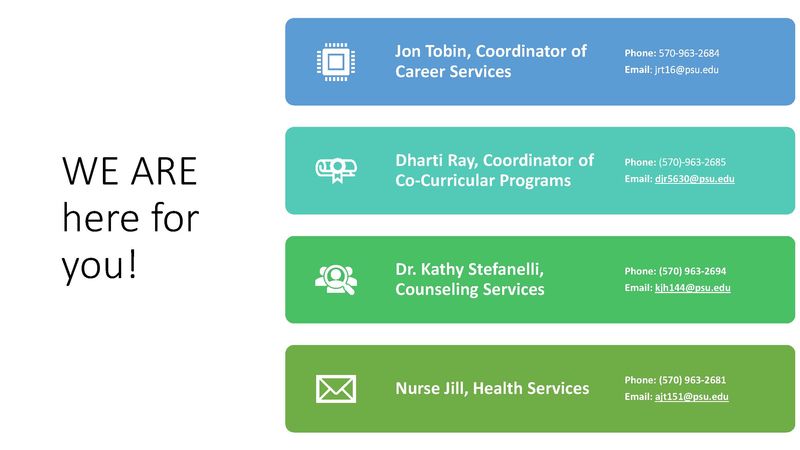 WE ARE here for you!

Jon Tobin, Coordinator of Career Services

Phone: 570-963-2684
Email: jrt16@psu.edu

Dharti Ray, Coordinator of Co-Curricular Programs

Phone: (570)-963-2685
Email: djr5630@psu.edu

Dr. Kathy Stefanelli, Counseling Services

Phone: (570) 963-2694
Email: kjh144@psu.edu

Nurse Jill, Health Services

Phone: (570) 963-2681
Email: ajt151@psu.edu